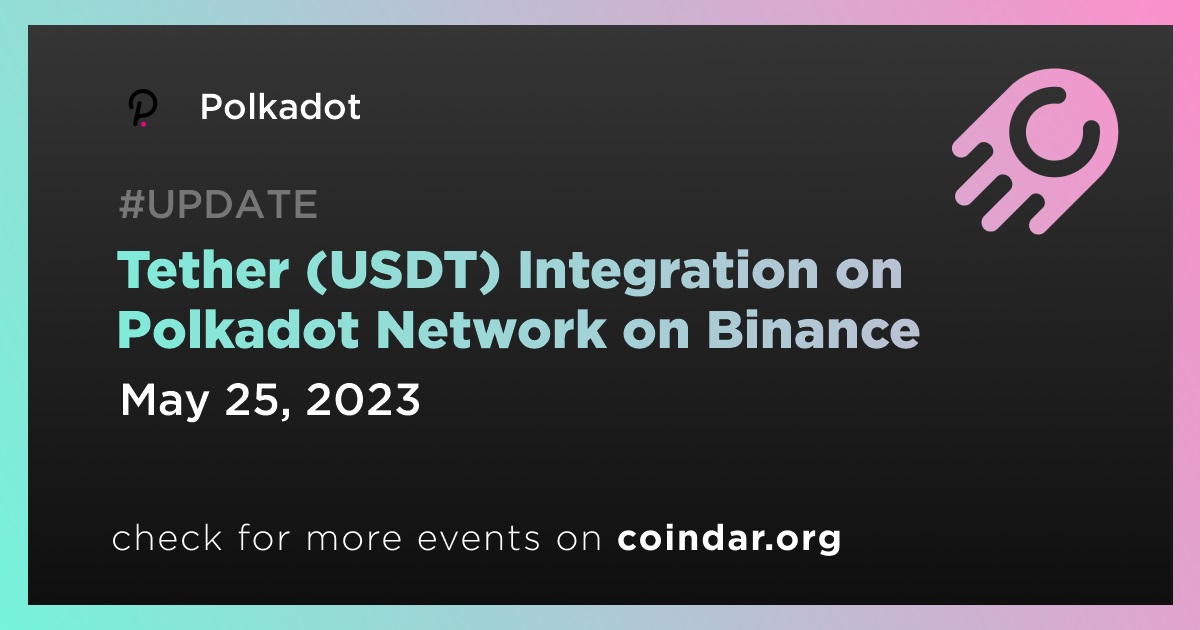 Polkadot

#UPDATE

Tether (USDT) Integration on Polkadot Network on Binance

May 25, 2023

check for more events on coindar.org